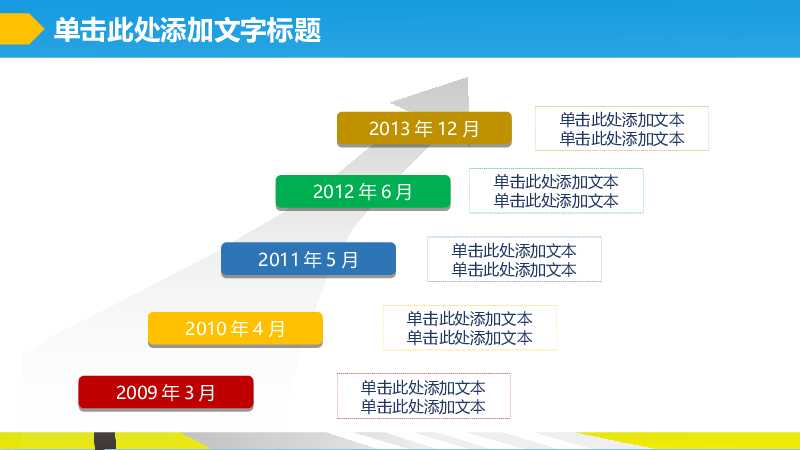 单击此处添加文字标题

2013 年 12 月

单击此处添加文本
单击此处添加文本

2012 年 6 月

单击此处添加文本
单击此处添加文本

2011 年 5 月

单击此处添加文本
单击此处添加文本

2010 年 4 月

单击此处添加文本
单击此处添加文本

2009 年 3 月

单击此处添加文本
单击此处添加文本